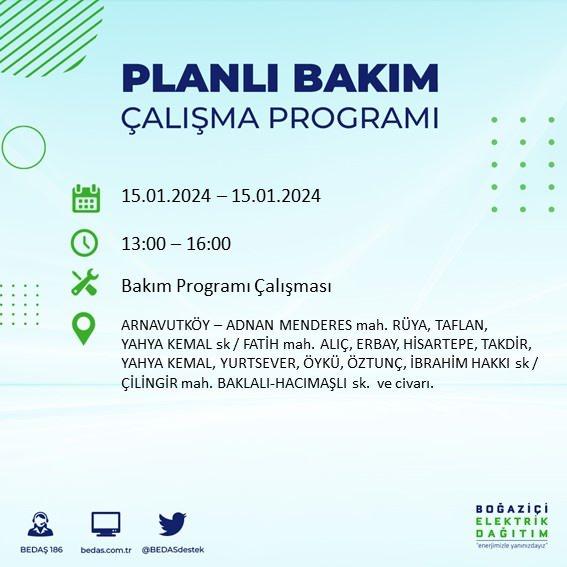 PLANLI BAKIM
ÇALIŞMA PROGRAMI

15.01.2024 – 15.01.2024

13:00 – 16:00

Bakım Programı Çalışması

ARNAVUTKÖY – ADNAN MENDERES mah. RÜYA, TAFLAN, YAHYA KEMAL sk / FATİH mah. ALIÇ, ERBAY, HİSARTEPE, TAKDİR, YAHYA KEMAL, YURTSEVER, ÖYKÜ, ÖZTUNÇ, İBRAHİM HAKKI sk / ÇİLİNGİR mah. BAKLALI-HACIMAŞLI sk. ve civarı.

BEDAŞ 186

bedas.com.tr

@BEDASdestek

BOĞAZİÇİ
ELEKTRİK
DAĞITIM
"enerjimizle yanınızdayız"